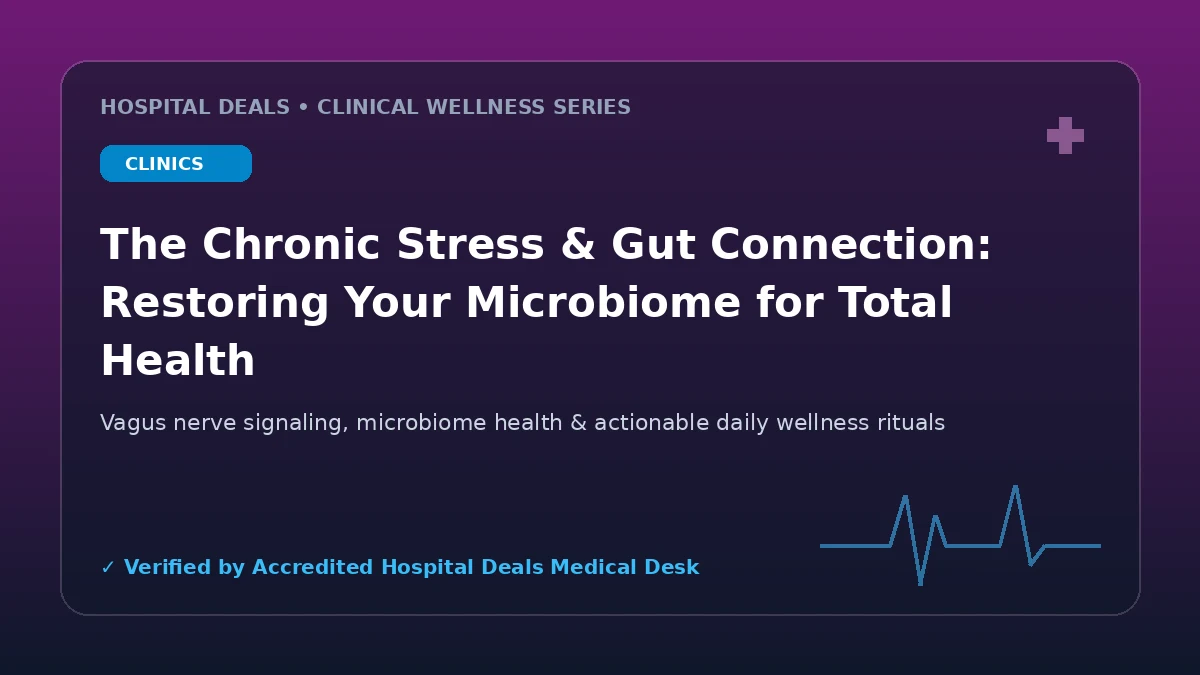 HOSPITAL DEALS • CLINICAL WELLNESS SERIES

CLINICS

The Chronic Stress & Gut Connection: Restoring Your Microbiome for Total Health

Vagus nerve signaling, microbiome health & actionable daily wellness rituals

✓ Verified by Accredited Hospital Deals Medical Desk